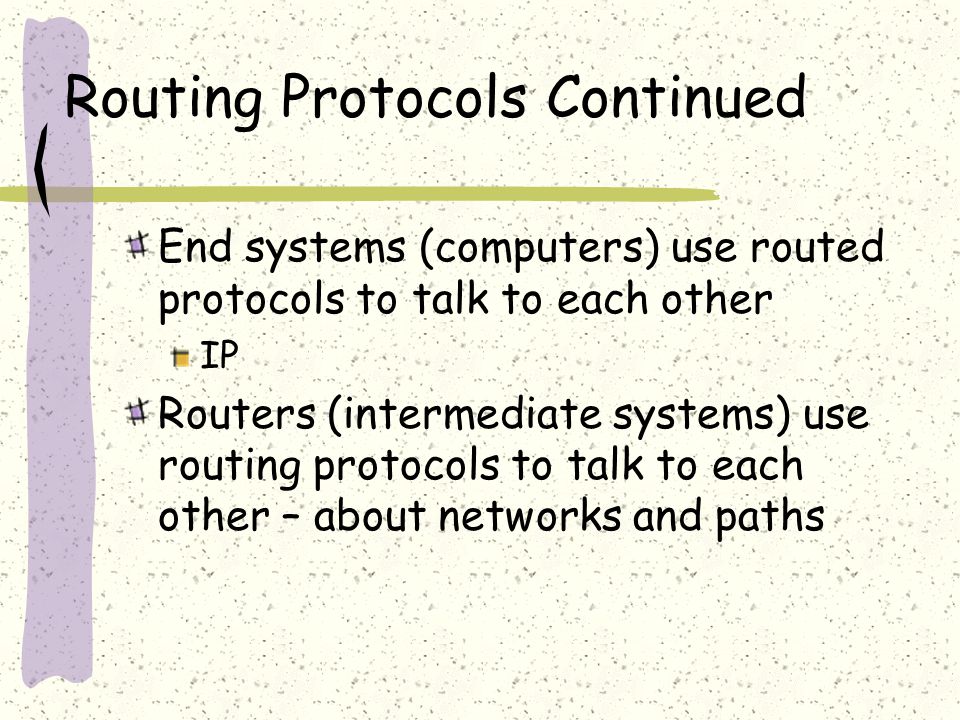 Routing Protocols Continued

End systems (computers) use routed protocols to talk to each other

IP

Routers (intermediate systems) use routing protocols to talk to each other – about networks and paths